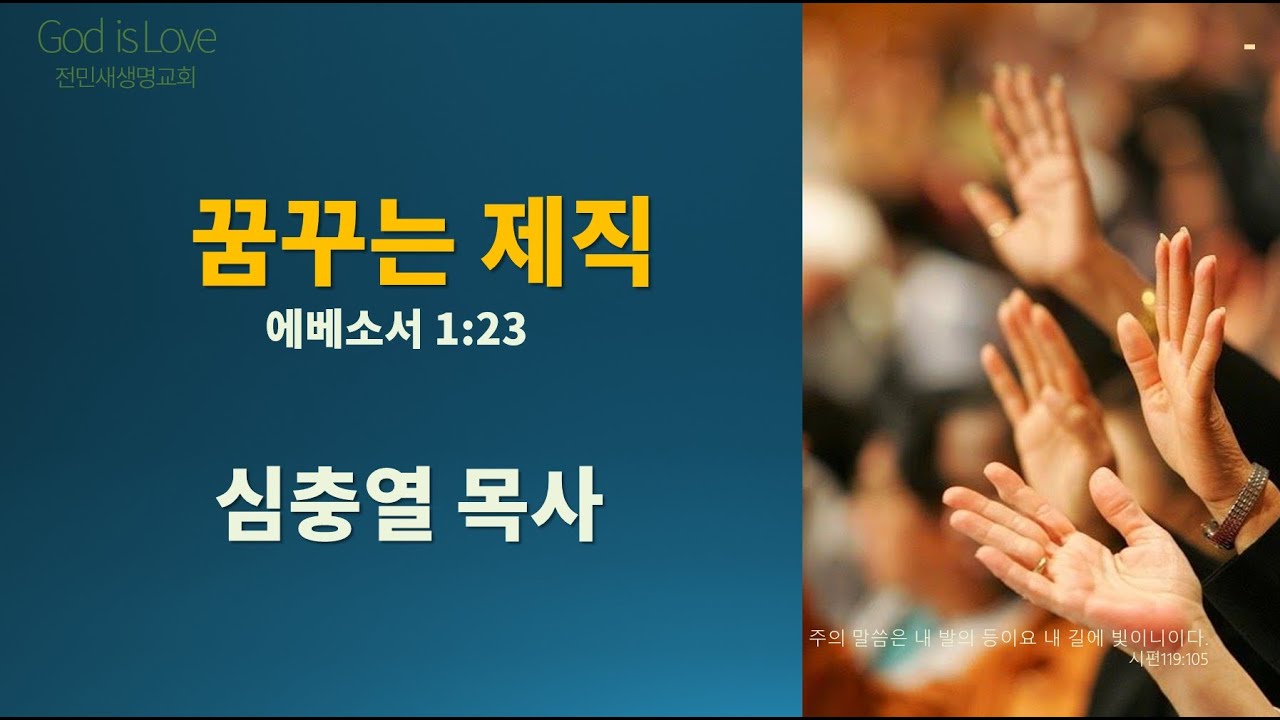 God is Love
전민새생명교회

꿈꾸는 제직
에베소서 1:23

심충열 목사

주의 말씀은 내 발의 등이요 내 길에 빛이니이다.
시편119:105